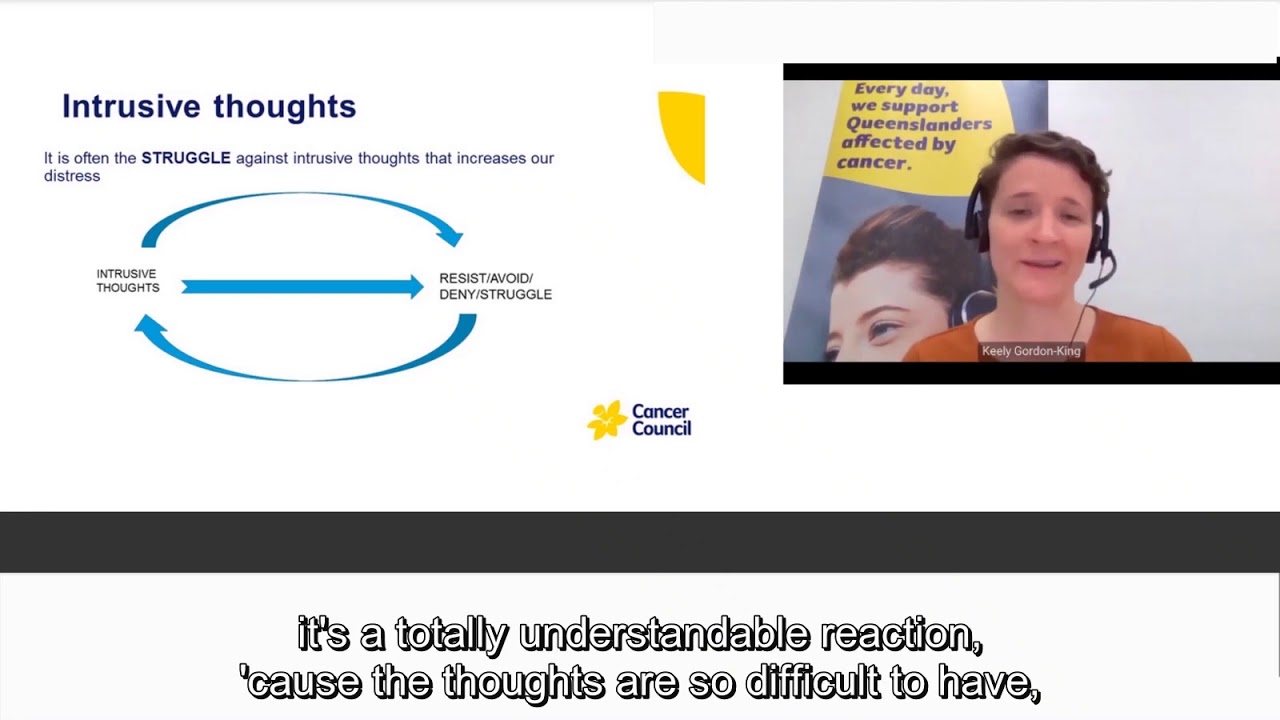 Intrusive thoughts

It is often the STRUGGLE against intrusive thoughts that increases our distress

INTRUSIVE THOUGHTS

RESIST/AVOID/ DENY/STRUGGLE

Cancer Council

Every day, we support Queenslanders affected by cancer.

Keely Gordon-King

it's a totally understandable reaction, 'cause the thoughts are so difficult to have,